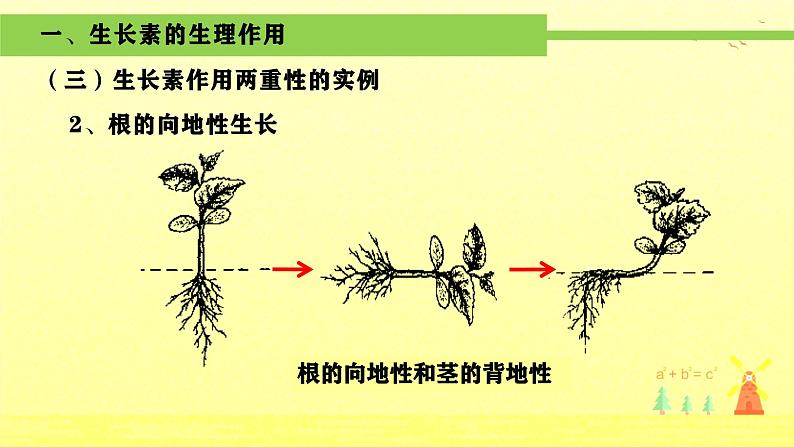 一、生长素的生理作用

（三）生长素作用两重性的实例

2、根的向地性生长

根的向地性和茎的背地性

$a^2+b^2=c^2$